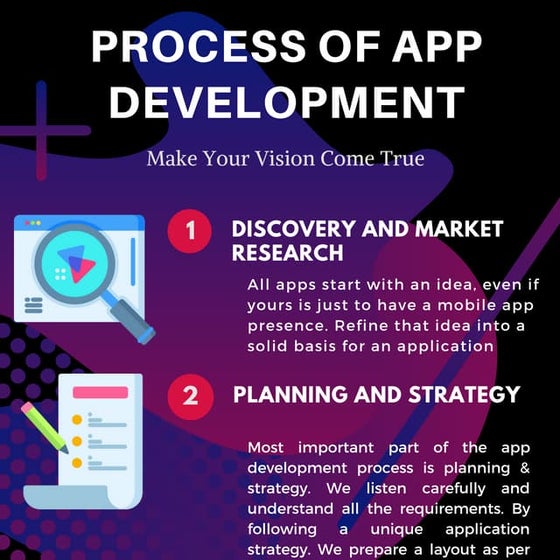 PROCESS OF APP DEVELOPMENT

Make Your Vision Come True

1 DISCOVERY AND MARKET RESEARCH

All apps start with an idea, even if yours is just to have a mobile app presence. Refine that idea into a solid basis for an application

2 PLANNING AND STRATEGY

Most important part of the app development process is planning & strategy. We listen carefully and understand all the requirements. By following a unique application strategy. We prepare a layout as per